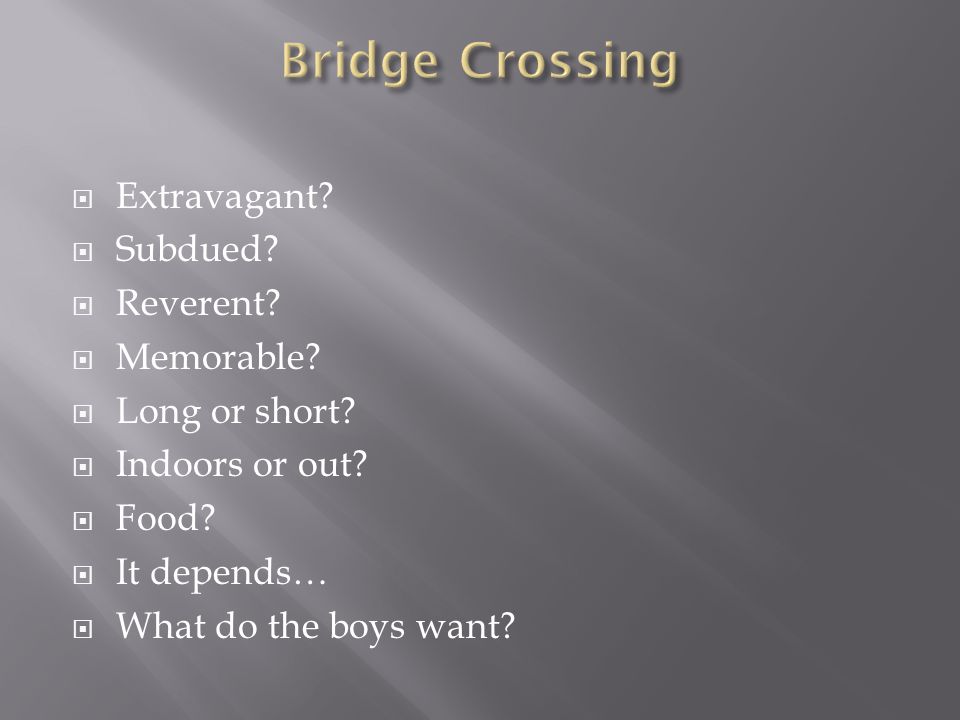 Bridge Crossing

Extravagant?
Subdued?
Reverent?
Memorable?
Long or short?
Indoors or out?
Food?
It depends…
What do the boys want?